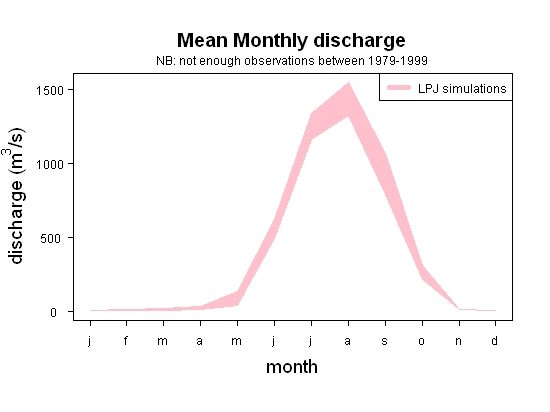 Mean Monthly discharge
NB: not enough observations between 1979-1999

LPJ simulations

discharge ($m^3/s$)

1500
1000
500
0

j f m a m j j a s o n d

month